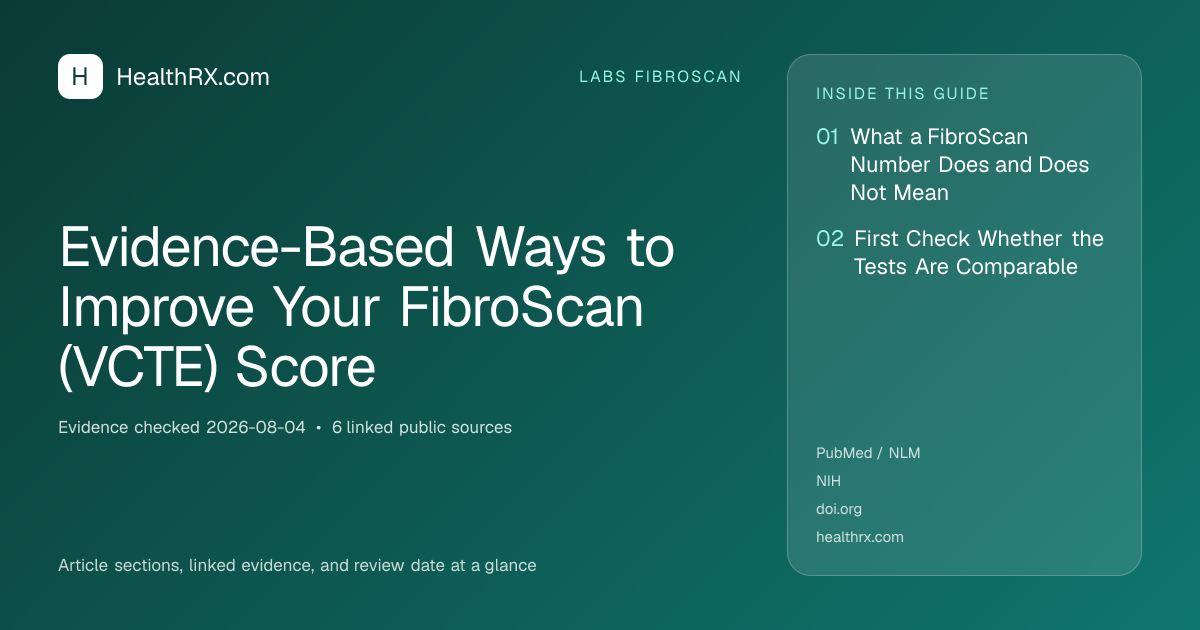 H HealthRX.com

LABS FIBROSCAN

Evidence-Based Ways to Improve Your FibroScan (VCTE) Score

Evidence checked 2026-08-04 • 6 linked public sources

Article sections, linked evidence, and review date at a glance

INSIDE THIS GUIDE

01 What a FibroScan Number Does and Does Not Mean

02 First Check Whether the Tests Are Comparable

PubMed / NLM
NIH
doi.org
healthrx.com